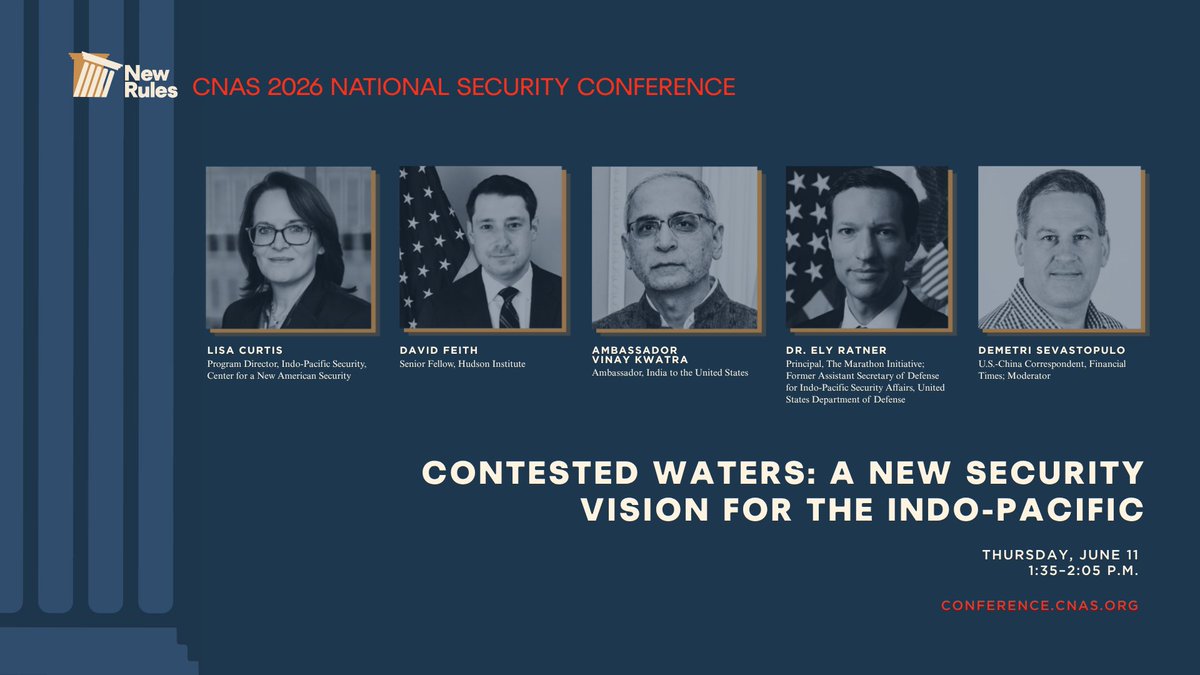 New Rules

CNAS 2026 NATIONAL SECURITY CONFERENCE

LISA CURTIS
Program Director, Indo-Pacific Security, Center for a New American Security

DAVID FEITH
Senior Fellow, Hudson Institute

AMBASSADOR VINAY KWATRA
Ambassador, India to the United States

DR. ELY RATNER
Principal, The Marathon Initiative; Former Assistant Secretary of Defense for Indo-Pacific Security Affairs, United States Department of Defense

DEMETRI SEVASTOPULO
U.S.-China Correspondent, Financial Times; Moderator

CONTESTED WATERS: A NEW SECURITY VISION FOR THE INDO-PACIFIC

THURSDAY, JUNE 11
1:35–2:05 P.M.

CONFERENCE.CNAS.ORG